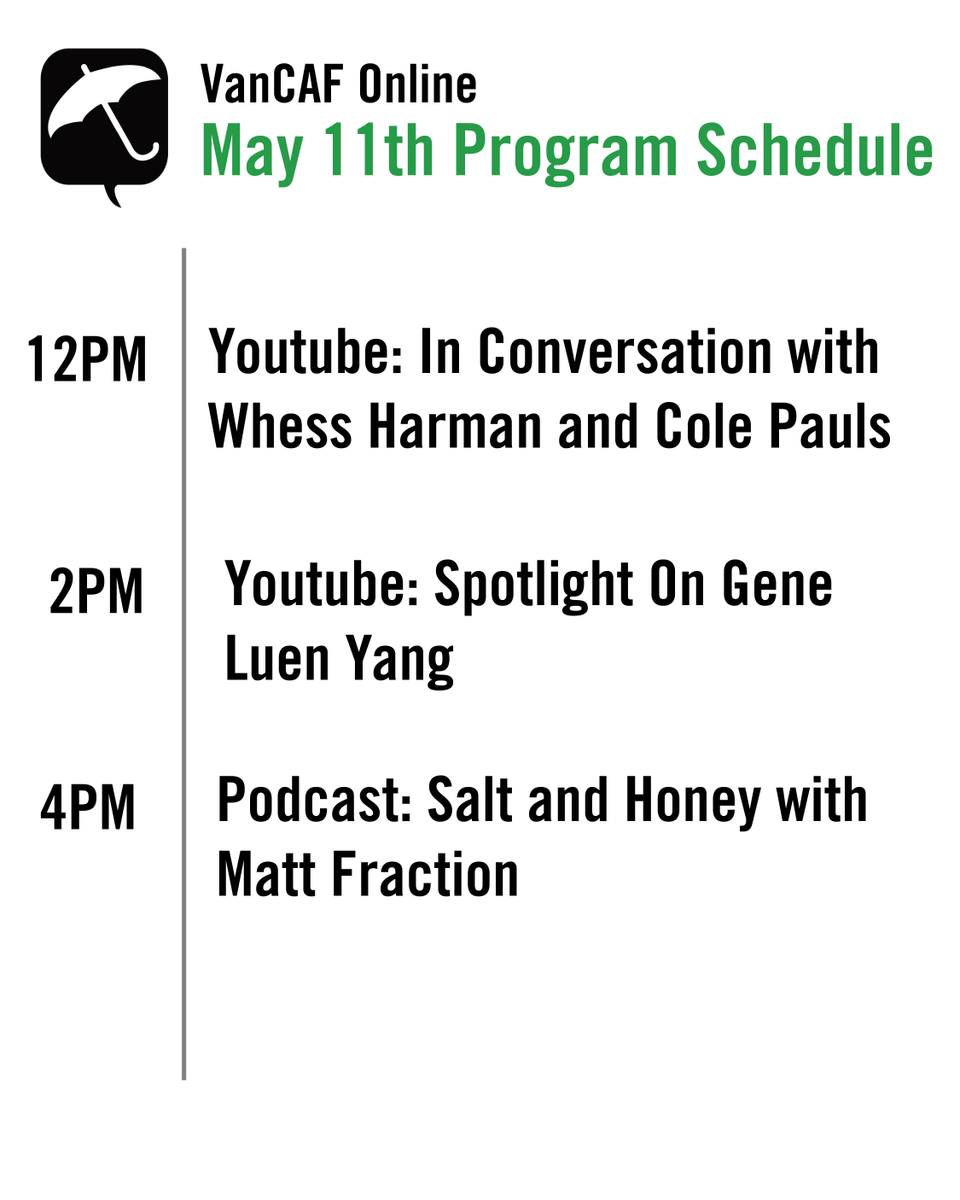 VanCAF Online
May 11th Program Schedule

12PM Youtube: In Conversation with Whess Harman and Cole Pauls

2PM Youtube: Spotlight On Gene Luen Yang

4PM Podcast: Salt and Honey with Matt Fraction